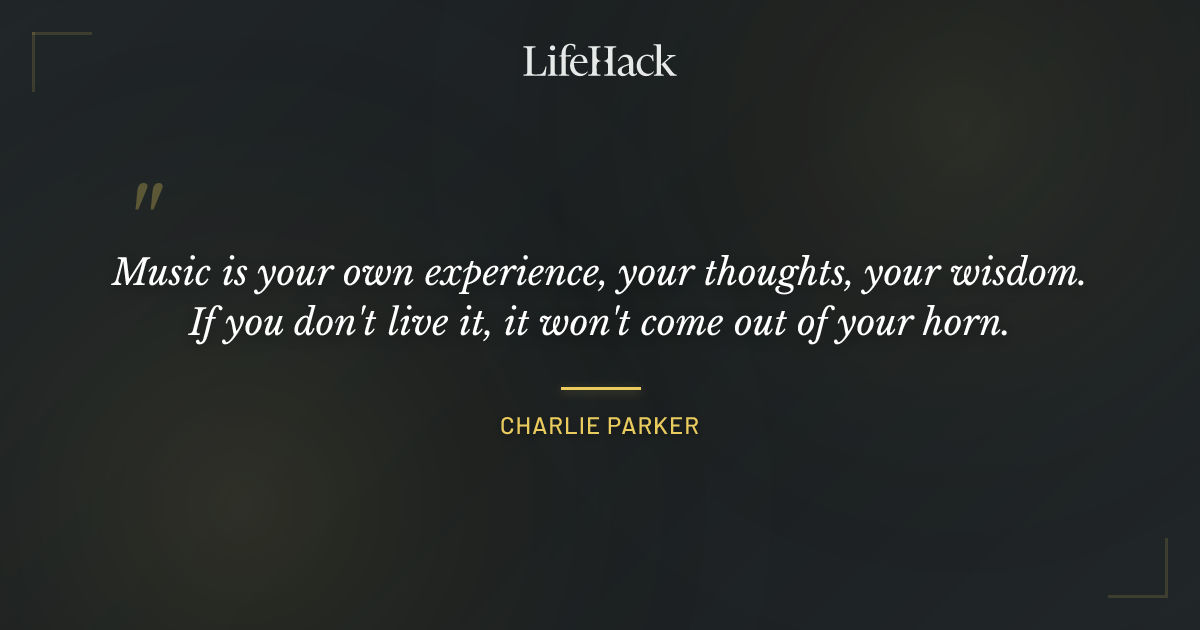 LifeHack

"

Music is your own experience, your thoughts, your wisdom. If you don't live it, it won't come out of your horn.

CHARLIE PARKER